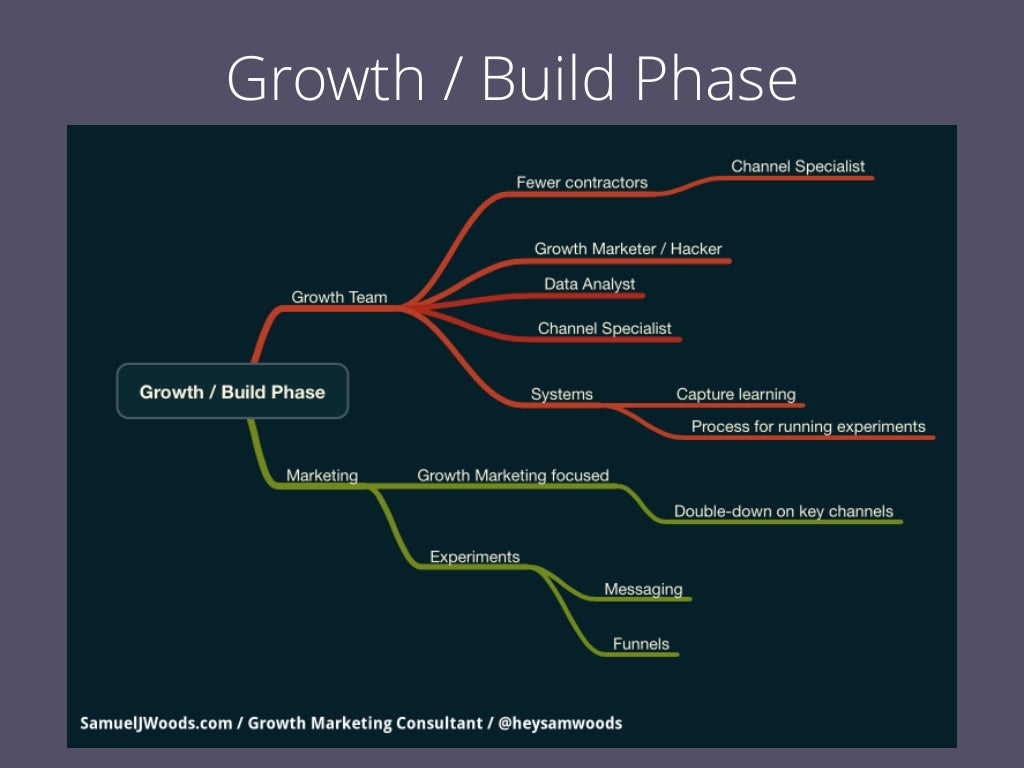 Growth / Build Phase

Growth / Build Phase

Growth Team

Fewer contractors

Channel Specialist

Growth Marketer / Hacker

Data Analyst

Channel Specialist

Systems

Capture learning

Process for running experiments

Marketing

Growth Marketing focused

Double-down on key channels

Experiments

Messaging

Funnels

SamuelJWoods.com / Growth Marketing Consultant / @heysamwoods